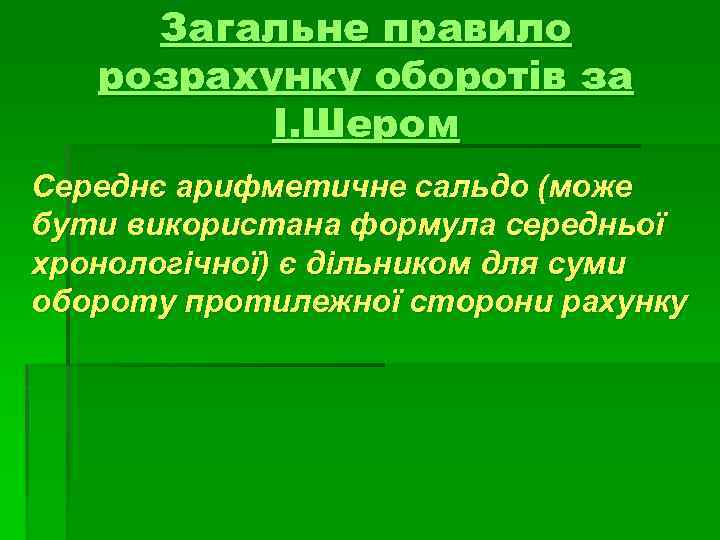 Загальне правило розрахунку оборотів за І.Шером

Середнє арифметичне сальдо (може бути використана формула середньої хронологічної) є дільником для суми обороту протилежної сторони рахунку